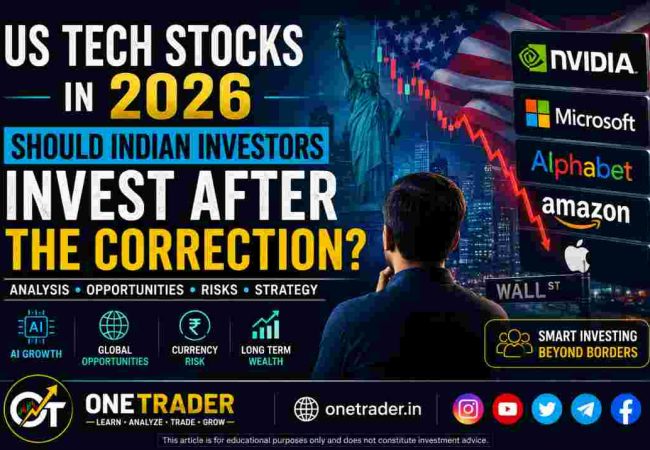 US TECH STOCKS IN 2026

SHOULD INDIAN INVESTORS INVEST AFTER THE CORRECTION?

ANALYSIS • OPPORTUNITIES • RISKS • STRATEGY

AI
AI GROWTH

GLOBAL OPPORTUNITIES

₹
CURRENCY RISK

LONG TERM WEALTH

NVIDIA

Microsoft

Alphabet

amazon

WALL ST

SMART INVESTING BEYOND BORDERS

OT

ONETRADER
— LEARN • ANALYZE • TRADE • GROW —

onetrader.in

This article is for educational purposes only and does not constitute investment advice.